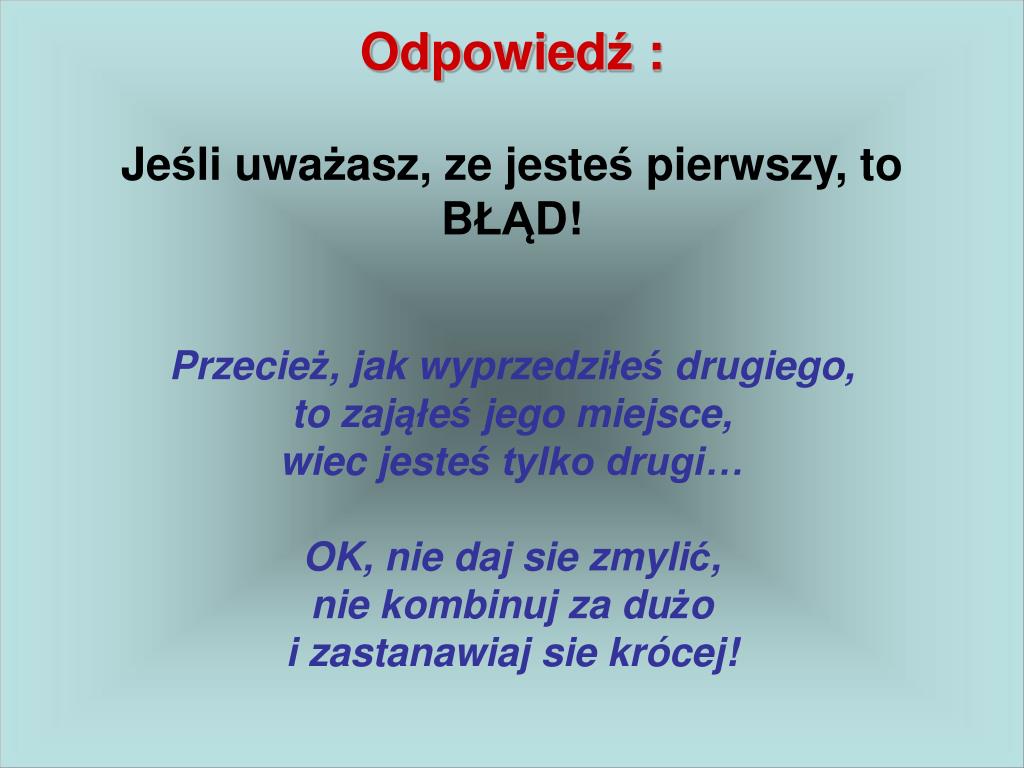 Odpowiedź :

Jeśli uważasz, ze jesteś pierwszy, to BŁĄD!

Przecież, jak wyprzedziłeś drugiego, to zająłeś jego miejsce, wiec jesteś tylko drugi…

OK, nie daj sie zmylić, nie kombinuj za dużo i zastanawiaj sie krócej!